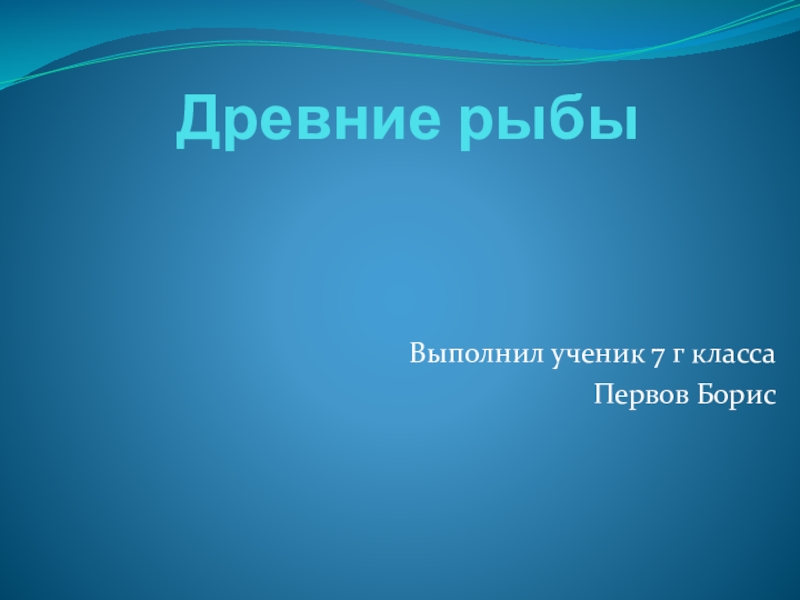 Древние рыбы

Выполнил ученик 7 г класса
Первов Борис